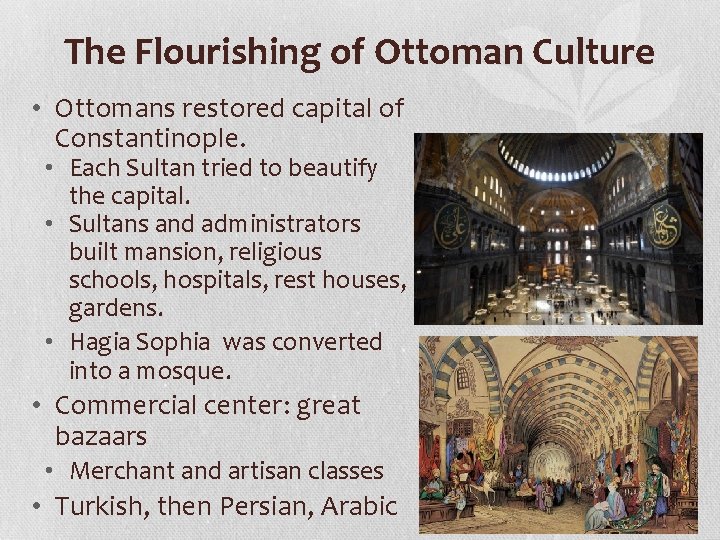 The Flourishing of Ottoman Culture

• Ottomans restored capital of Constantinople.
  • Each Sultan tried to beautify the capital.
  • Sultans and administrators built mansion, religious schools, hospitals, rest houses, gardens.
  • Hagia Sophia was converted into a mosque.
• Commercial center: great bazaars
  • Merchant and artisan classes
• Turkish, then Persian, Arabic